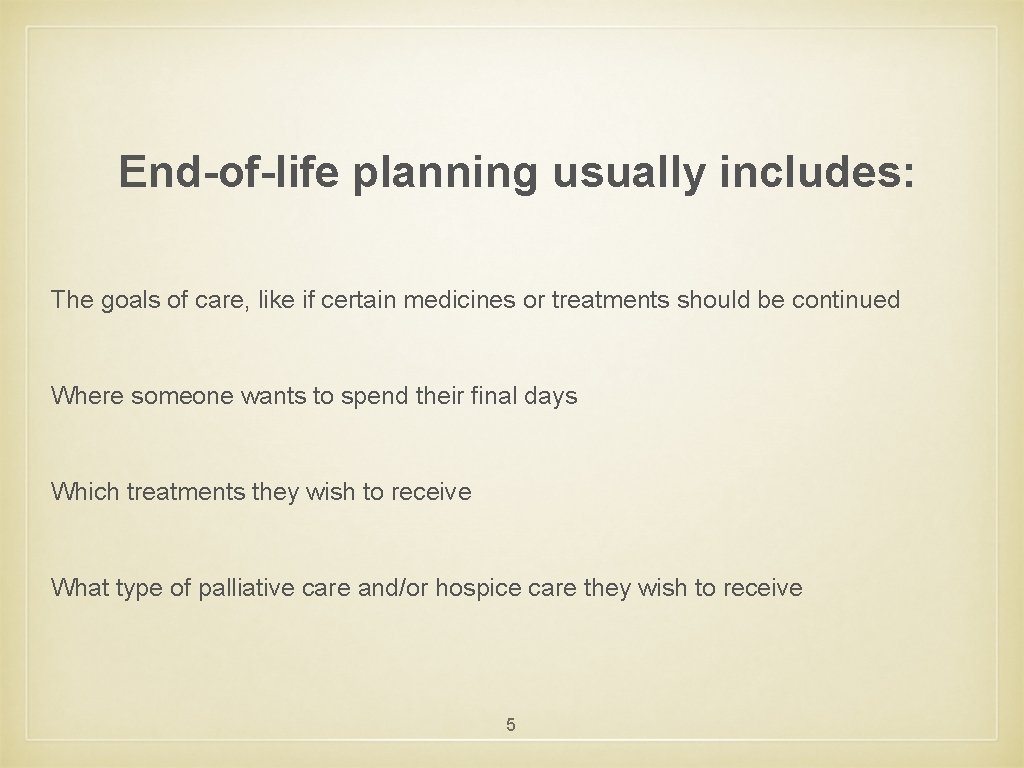 End-of-life planning usually includes:

The goals of care, like if certain medicines or treatments should be continued

Where someone wants to spend their final days

Which treatments they wish to receive

What type of palliative care and/or hospice care they wish to receive

5